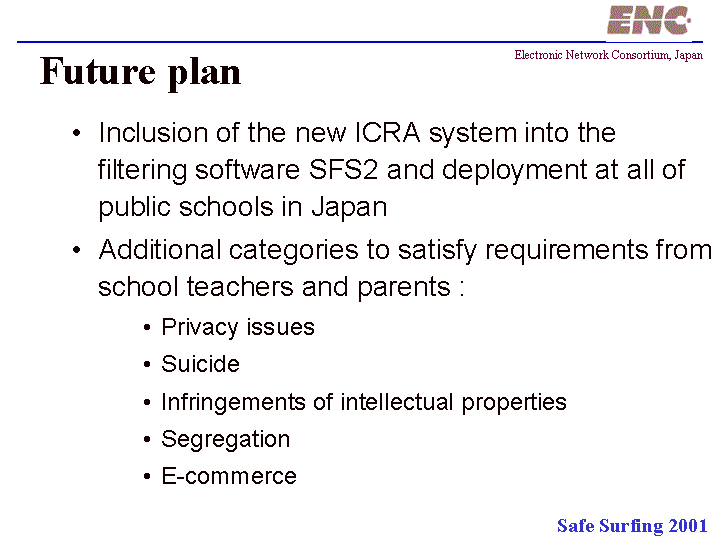 ENC

Electronic Network Consortium, Japan

Future plan

• Inclusion of the new ICRA system into the filtering software SFS2 and deployment at all of public schools in Japan

• Additional categories to satisfy requirements from school teachers and parents :

• Privacy issues
• Suicide
• Infringements of intellectual properties
• Segregation
• E-commerce

Safe Surfing 2001